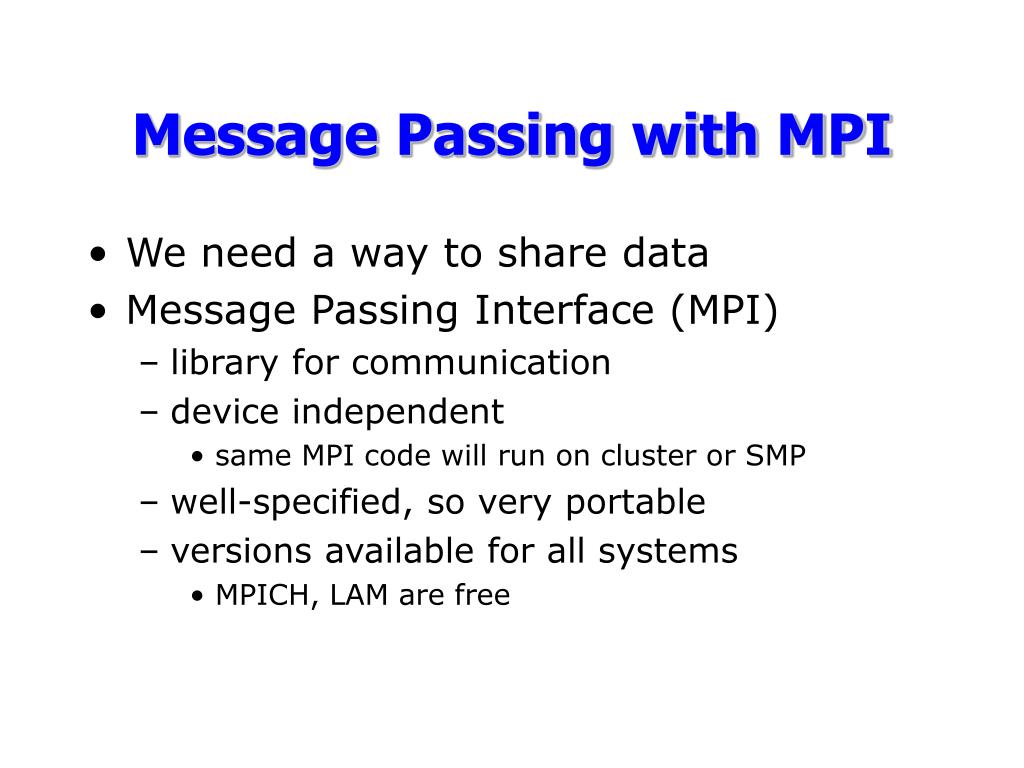 Message Passing with MPI

• We need a way to share data
• Message Passing Interface (MPI)
  – library for communication
  – device independent
    • same MPI code will run on cluster or SMP
  – well-specified, so very portable
  – versions available for all systems
    • MPICH, LAM are free